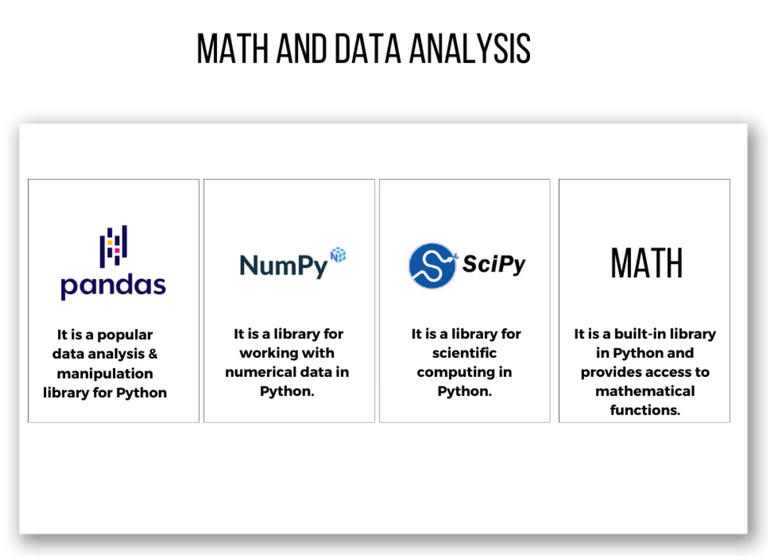 MATH AND DATA ANALYSIS

pandas

It is a popular data analysis & manipulation library for Python

NumPy

It is a library for working with numerical data in Python.

SciPy

It is a library for scientific computing in Python.

MATH

It is a built-in library in Python and provides access to mathematical functions.